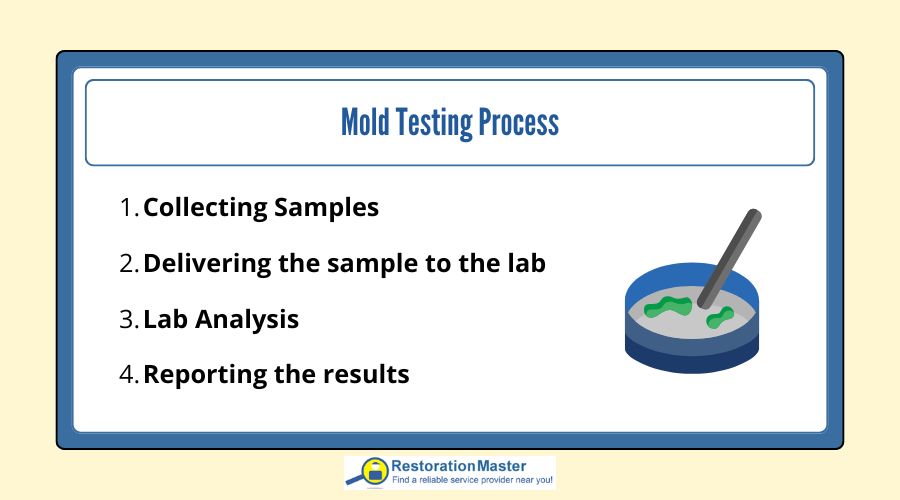 Mold Testing Process

1. Collecting Samples
2. Delivering the sample to the lab
3. Lab Analysis
4. Reporting the results

RestorationMaster
Find a reliable service provider near you!